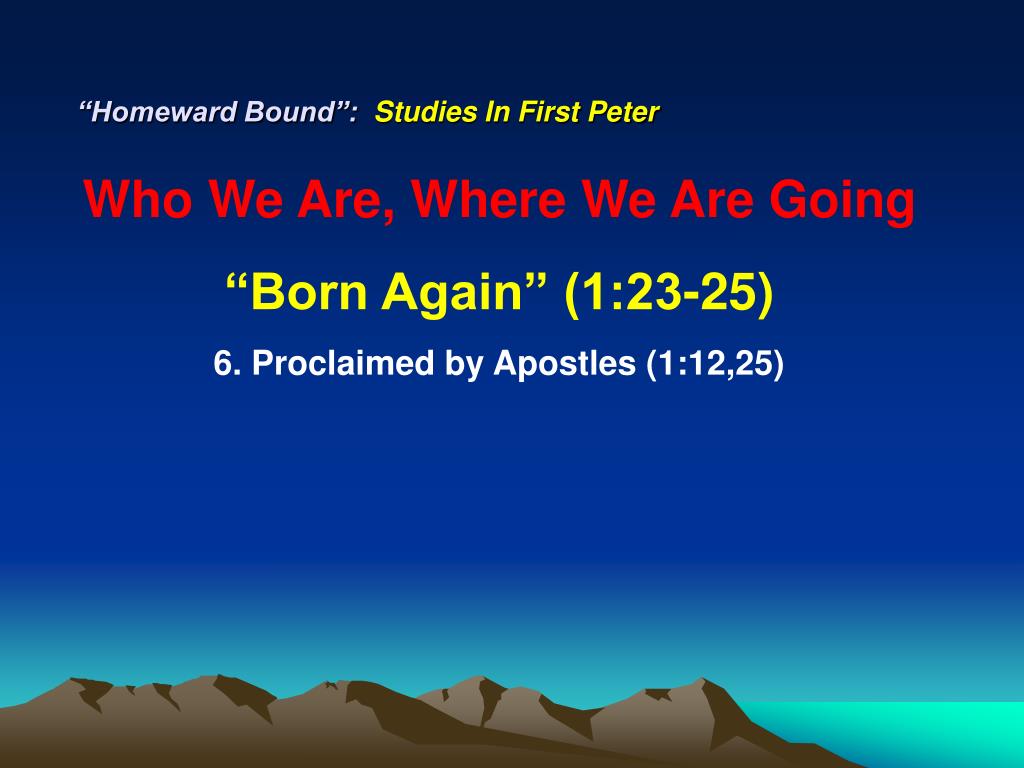 “Homeward Bound”: Studies In First Peter

Who We Are, Where We Are Going

“Born Again” (1:23-25)

6. Proclaimed by Apostles (1:12,25)